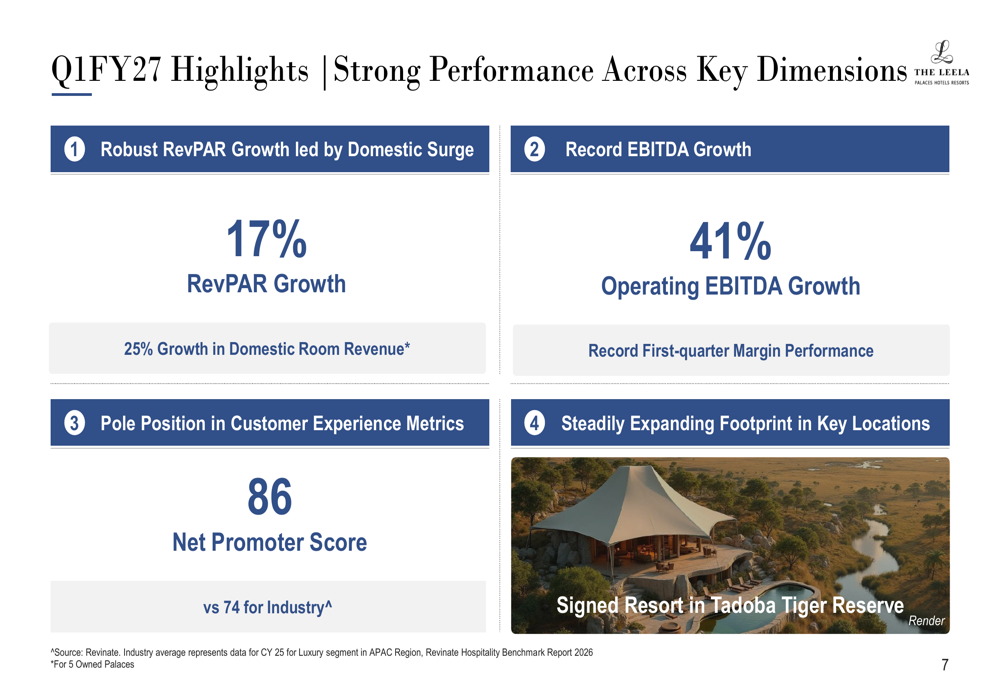 Q1FY27 Highlights | Strong Performance Across Key Dimensions

THE LEELA
PALACES HOTELS RESORTS

1 Robust RevPAR Growth led by Domestic Surge

17%
RevPAR Growth

25% Growth in Domestic Room Revenue*

2 Record EBITDA Growth

41%
Operating EBITDA Growth

Record First-quarter Margin Performance

3 Pole Position in Customer Experience Metrics

86
Net Promoter Score

vs 74 for Industry^

4 Steadily Expanding Footprint in Key Locations

Signed Resort in Tadoba Tiger Reserve
Render

^Source: Revinate. Industry average represents data for CY 25 for Luxury segment in APAC Region, Revinate Hospitality Benchmark Report 2026
*For 5 Owned Palaces

7